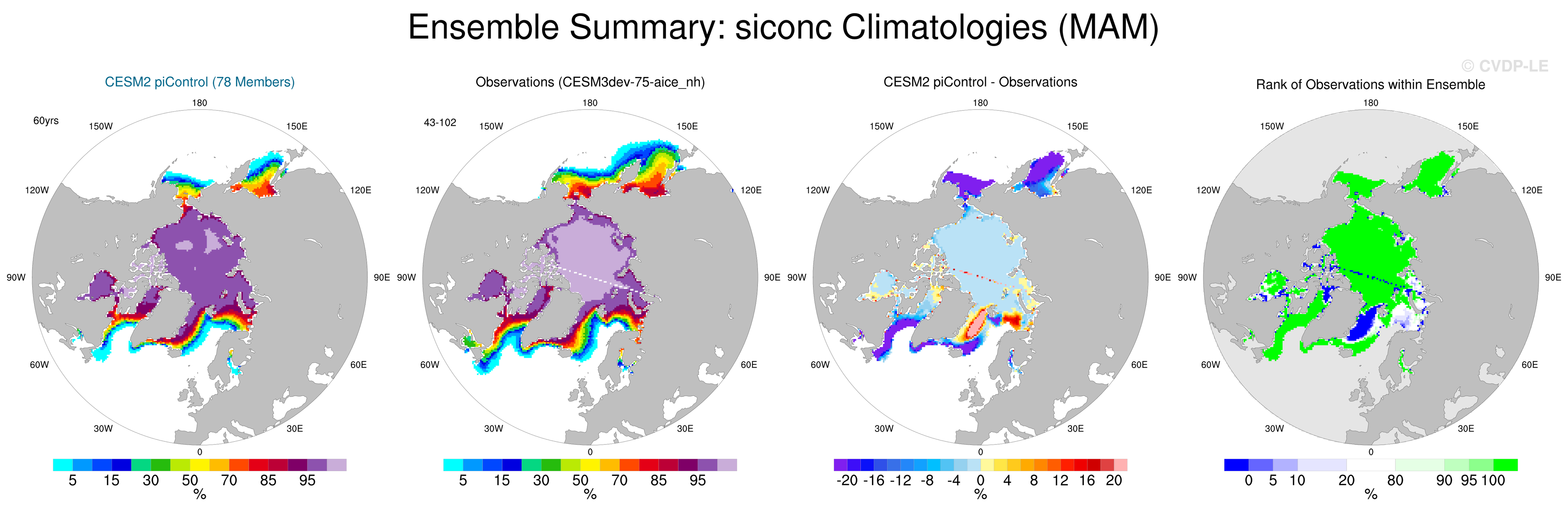 Ensemble Summary: siconc Climatologies (MAM)

© CVDP-LE

CESM2 piControl (78 Members)

60yrs

180
150W
150E
120W
120E
90W
90E
60W
60E
30W
30E
0

5 15 30 50 70 85 95
%

Observations (CESM3dev-75-aice_nh)

43-102

180
150W
150E
120W
120E
90W
90E
60W
60E
30W
30E
0

5 15 30 50 70 85 95
%

CESM2 piControl - Observations

180
150W
150E
120W
120E
90W
90E
60W
60E
30W
30E
0

-20 -16 -12 -8 -4 0 4 8 12 16 20
%

Rank of Observations within Ensemble

180
150W
150E
120W
120E
90W
90E
60W
60E
30W
30E
0

0 5 10 20 80 90 95 100
%